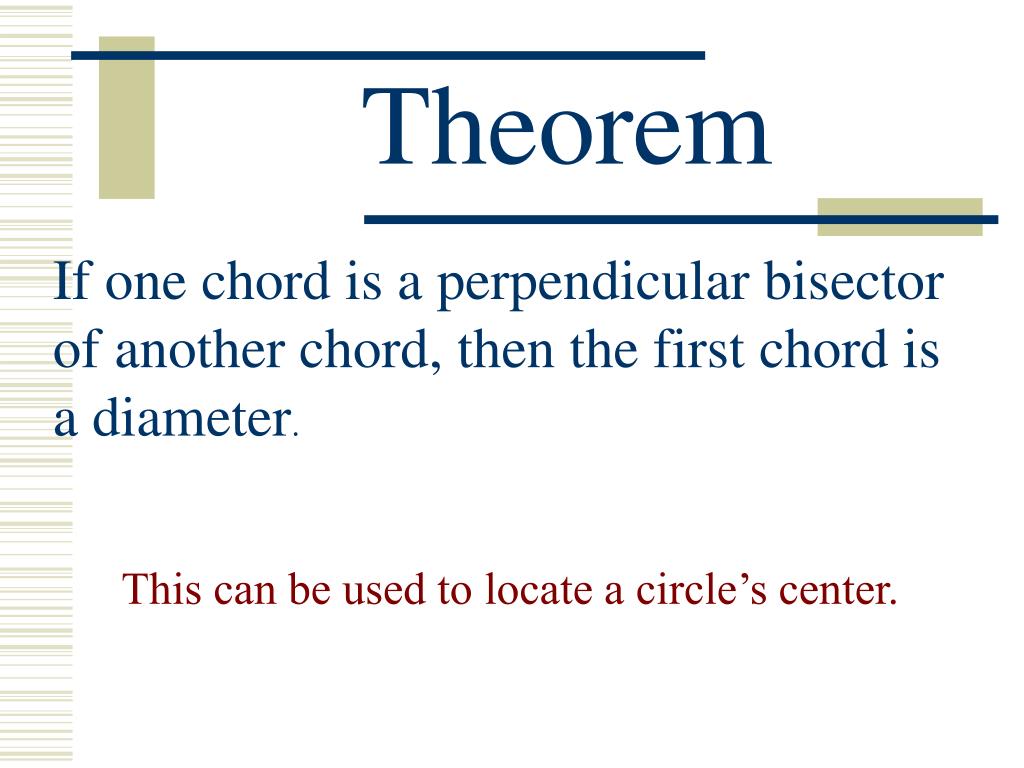 Theorem

If one chord is a perpendicular bisector of another chord, then the first chord is a diameter.

This can be used to locate a circle’s center.